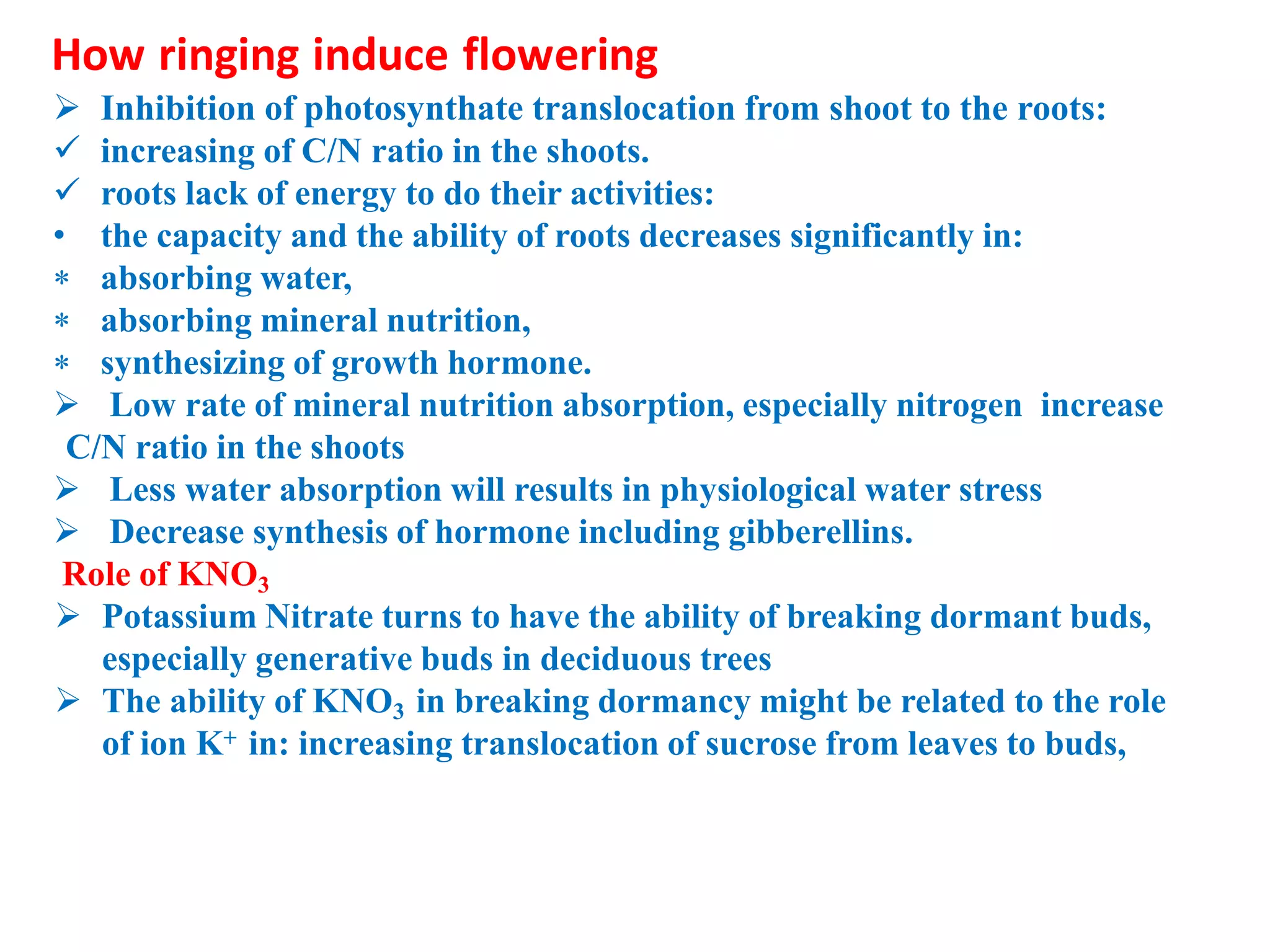 How ringing induce flowering

➢ Inhibition of photosynthate translocation from shoot to the roots:

✓ increasing of C/N ratio in the shoots.

✓ roots lack of energy to do their activities:

• the capacity and the ability of roots decreases significantly in:

* absorbing water,

* absorbing mineral nutrition,

* synthesizing of growth hormone.

➢ Low rate of mineral nutrition absorption, especially nitrogen increase C/N ratio in the shoots

➢ Less water absorption will results in physiological water stress

➢ Decrease synthesis of hormone including gibberellins.

Role of $KNO_3$

➢ Potassium Nitrate turns to have the ability of breaking dormant buds, especially generative buds in deciduous trees

➢ The ability of $KNO_3$ in breaking dormancy might be related to the role of ion $K^+$ in: increasing translocation of sucrose from leaves to buds,